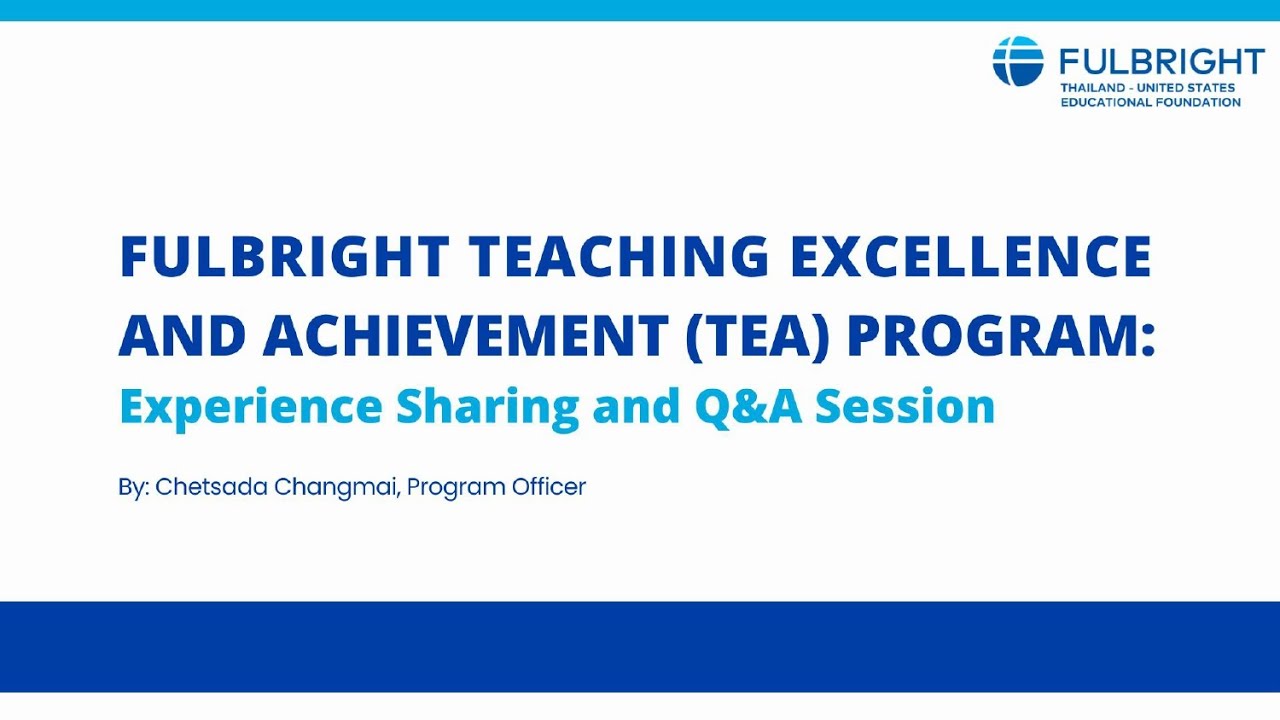 FULBRIGHT
THAILAND - UNITED STATES
EDUCATIONAL FOUNDATION

FULBRIGHT TEACHING EXCELLENCE AND ACHIEVEMENT (TEA) PROGRAM:
Experience Sharing and Q&A Session

By: Chetsada Changmai, Program Officer